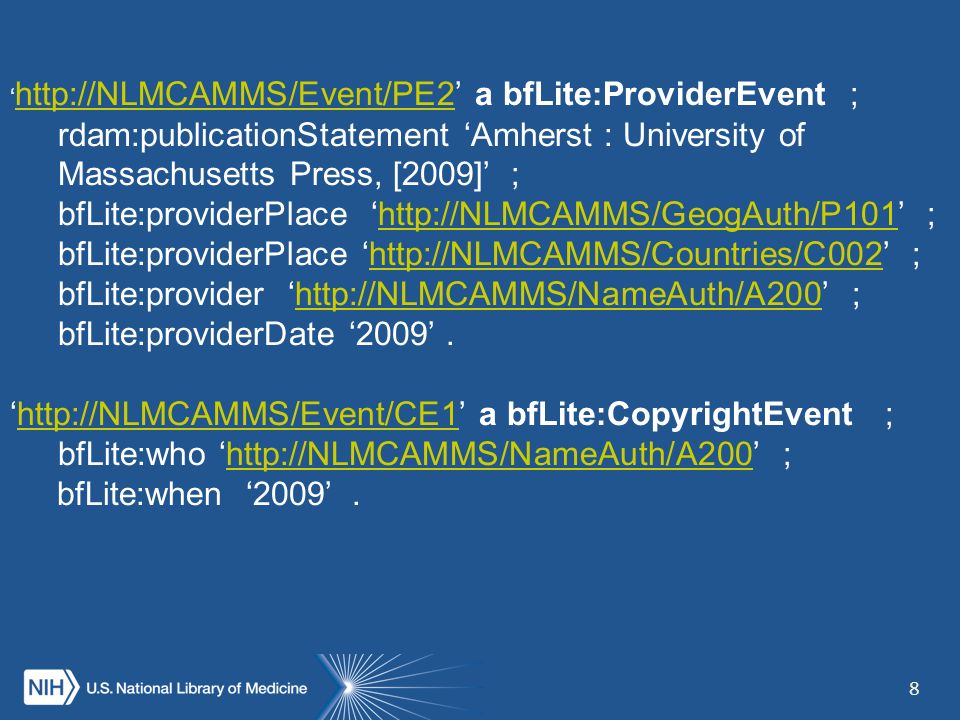 ‘http://NLMCAMMS/Event/PE2’ a bfLite:ProviderEvent ;
rdam:publicationStatement ‘Amherst : University of Massachusetts Press, [2009]’ ;
bfLite:providerPlace ‘http://NLMCAMMS/GeogAuth/P101’ ;
bfLite:providerPlace ‘http://NLMCAMMS/Countries/C002’ ;
bfLite:provider ‘http://NLMCAMMS/NameAuth/A200’ ;
bfLite:providerDate ‘2009’ .

‘http://NLMCAMMS/Event/CE1’ a bfLite:CopyrightEvent ;
bfLite:who ‘http://NLMCAMMS/NameAuth/A200’ ;
bfLite:when ‘2009’ .

NIH U.S. National Library of Medicine

8